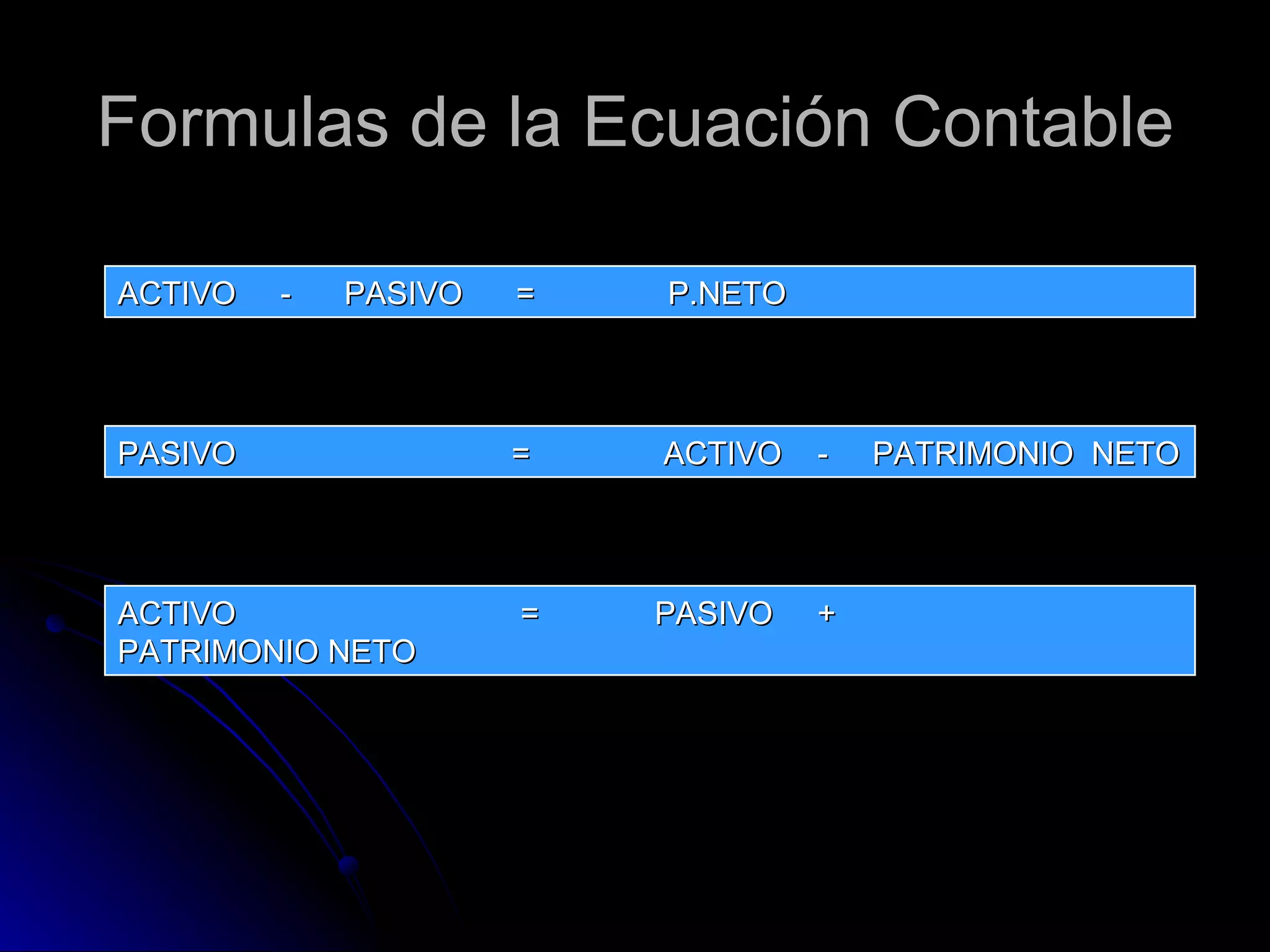 Formulas de la Ecuación Contable

ACTIVO - PASIVO = P.NETO

PASIVO = ACTIVO - PATRIMONIO NETO

ACTIVO = PASIVO + PATRIMONIO NETO